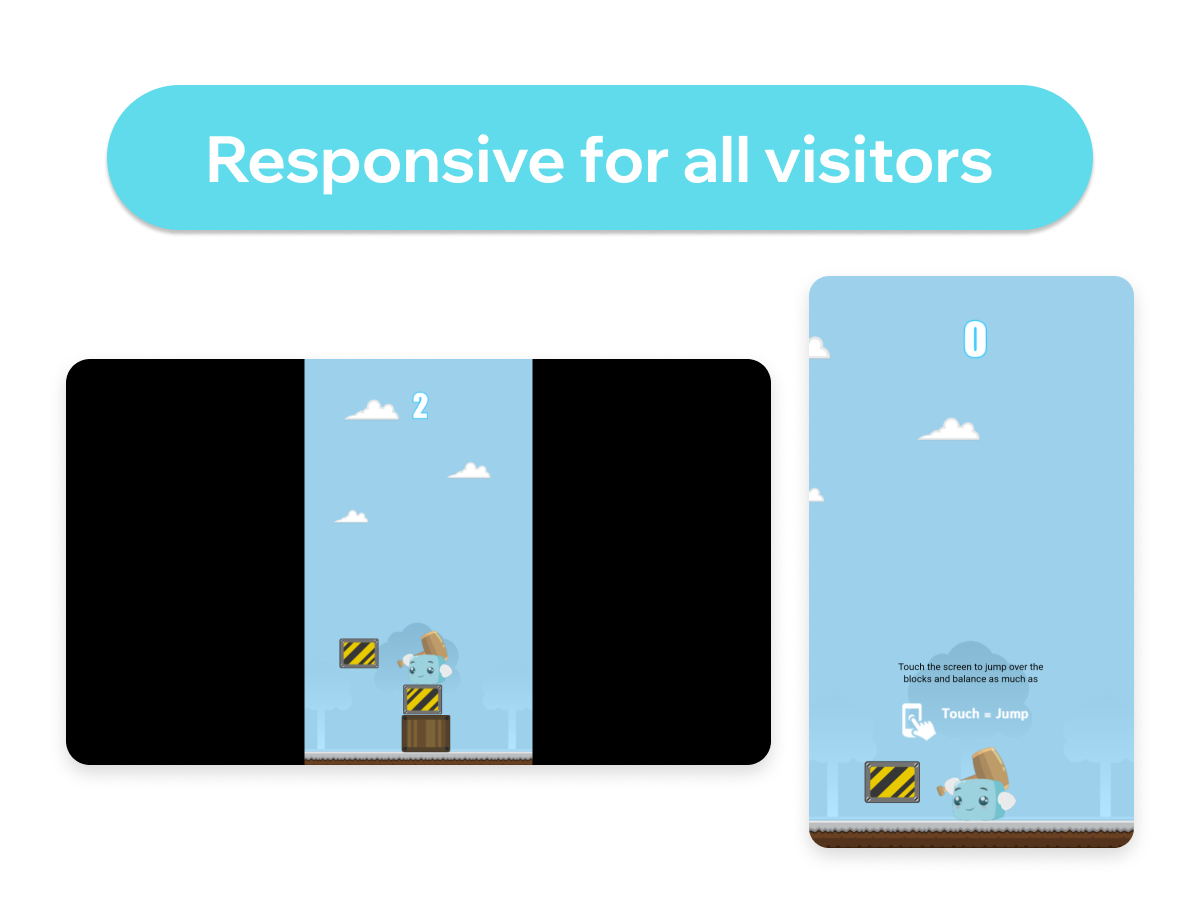 Responsive for all visitors

2

0

Touch the screen to jump over the blocks and balance as much as

Touch = Jump